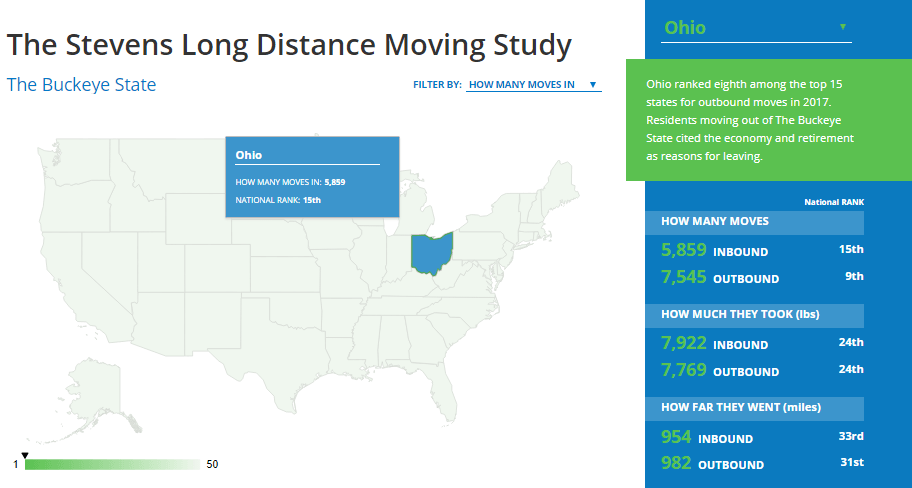 The Stevens Long Distance Moving Study

The Buckeye State

FILTER BY: HOW MANY MOVES IN ▼

Ohio

HOW MANY MOVES IN: 5,859

NATIONAL RANK: 15th

1

50

Ohio ▼

Ohio ranked eighth among the top 15 states for outbound moves in 2017. Residents moving out of The Buckeye State cited the economy and retirement as reasons for leaving.

National RANK

HOW MANY MOVES

5,859 INBOUND 15th

7,545 OUTBOUND 9th

HOW MUCH THEY TOOK (lbs)

7,922 INBOUND 24th

7,769 OUTBOUND 24th

HOW FAR THEY WENT (miles)

954 INBOUND 33rd

982 OUTBOUND 31st